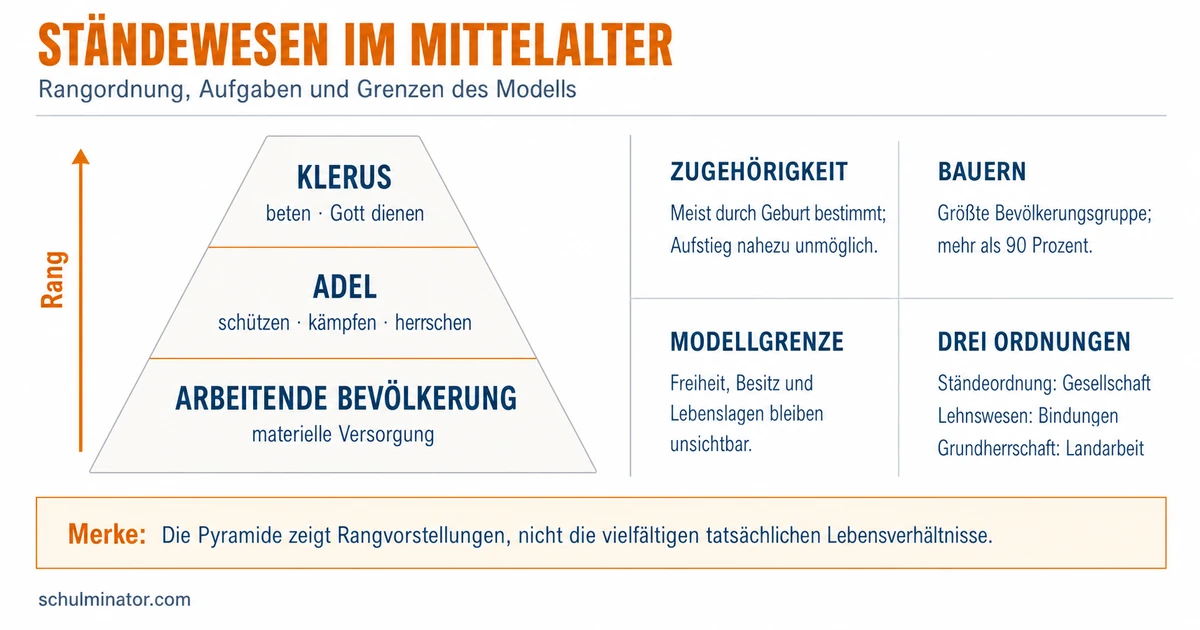 STÄNDEWESEN IM MITTELALTER

Rangordnung, Aufgaben und Grenzen des Modells

Rang

KLERUS
beten · Gott dienen

ADEL
schützen · kämpfen · herrschen

ARBEITENDE BEVÖLKERUNG
materielle Versorgung

ZUGEHÖRIGKEIT
Meist durch Geburt bestimmt; Aufstieg nahezu unmöglich.

BAUERN
Größte Bevölkerungsgruppe; mehr als 90 Prozent.

MODELLGRENZE
Freiheit, Besitz und Lebenslagen bleiben unsichtbar.

DREI ORDNUNGEN
Ständeordnung: Gesellschaft
Lehnswesen: Bindungen
Grundherrschaft: Landarbeit

Merke: Die Pyramide zeigt Rangvorstellungen, nicht die vielfältigen tatsächlichen Lebensverhältnisse.

schulminator.com